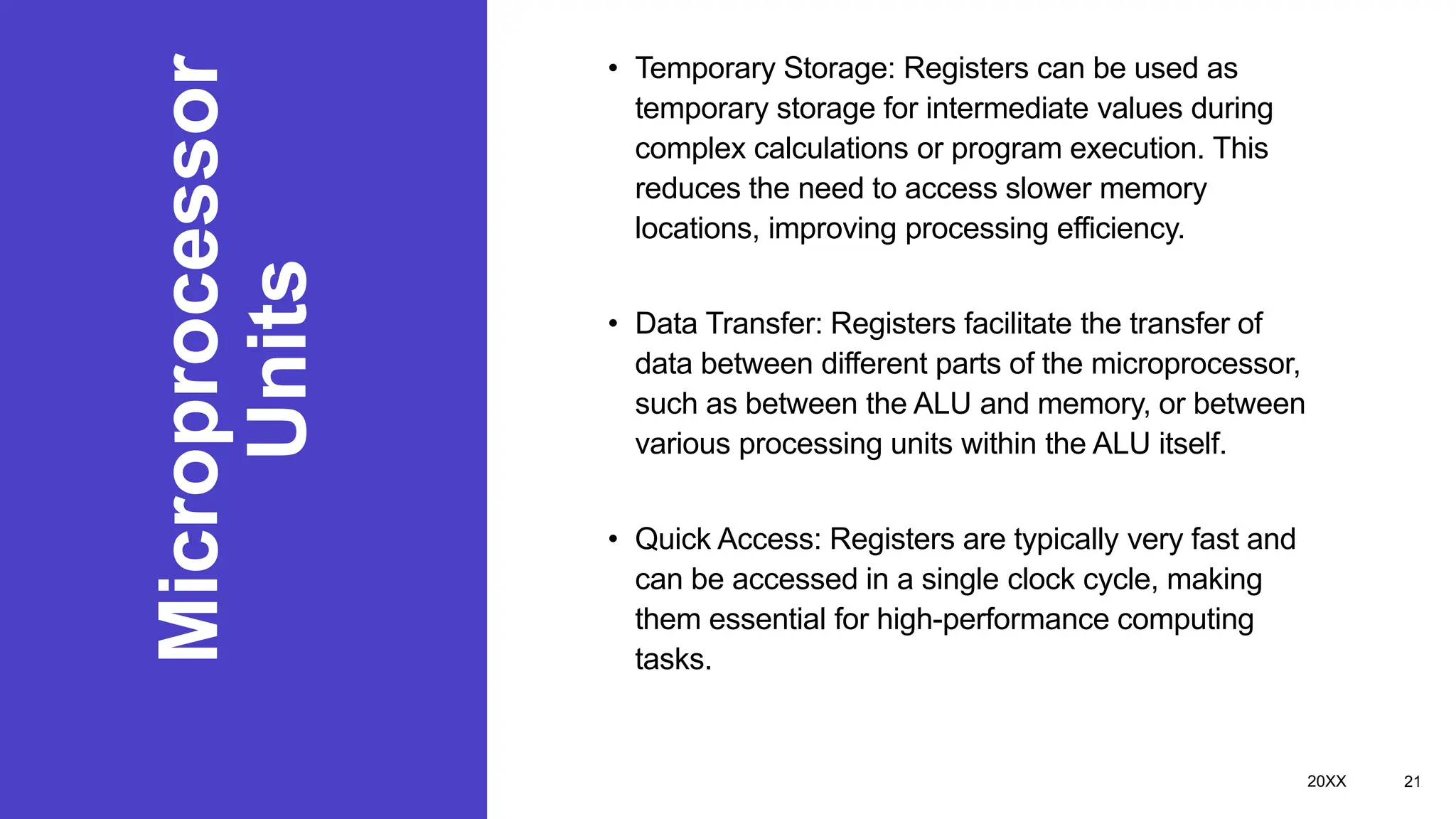 Microprocessor Units

• Temporary Storage: Registers can be used as temporary storage for intermediate values during complex calculations or program execution. This reduces the need to access slower memory locations, improving processing efficiency.

• Data Transfer: Registers facilitate the transfer of data between different parts of the microprocessor, such as between the ALU and memory, or between various processing units within the ALU itself.

• Quick Access: Registers are typically very fast and can be accessed in a single clock cycle, making them essential for high-performance computing tasks.

20XX 21